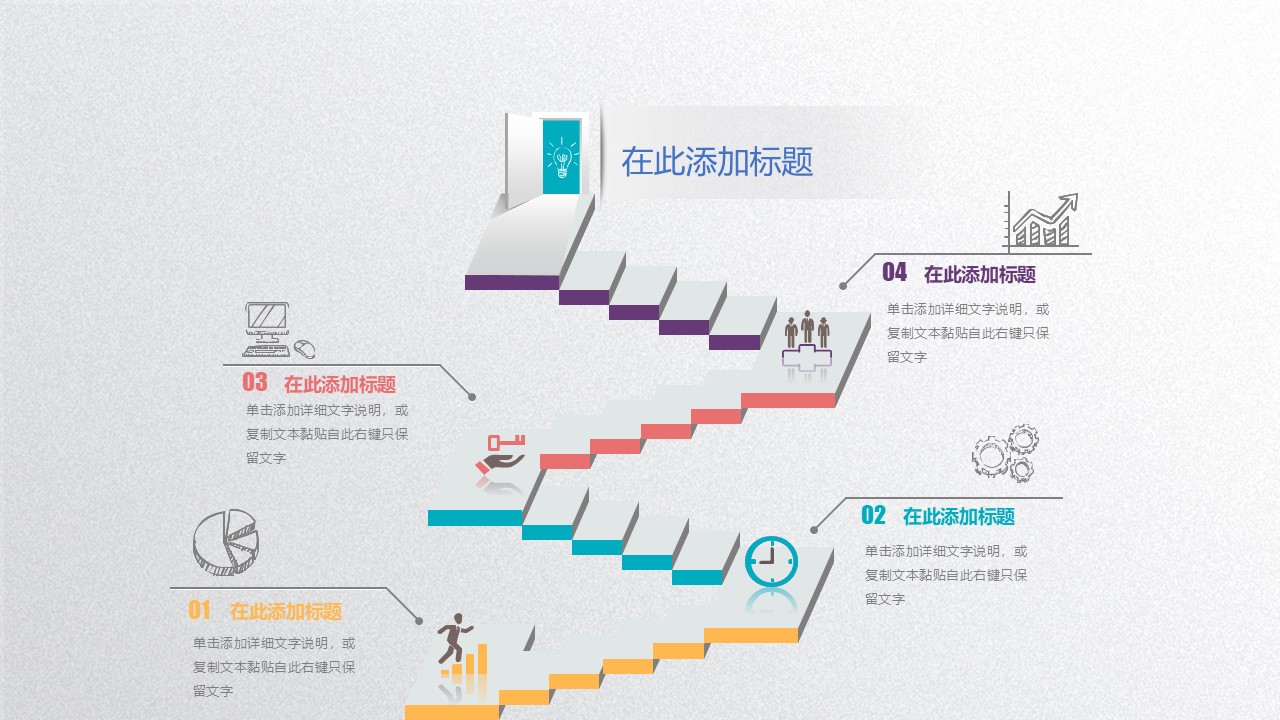 在此添加标题

04 在此添加标题

单击添加详细文字说明，或复制文本黏贴自此右键只保留文字

03 在此添加标题

单击添加详细文字说明，或复制文本黏贴自此右键只保留文字

02 在此添加标题

单击添加详细文字说明，或复制文本黏贴自此右键只保留文字

01 在此添加标题

单击添加详细文字说明，或复制文本黏贴自此右键只保留文字